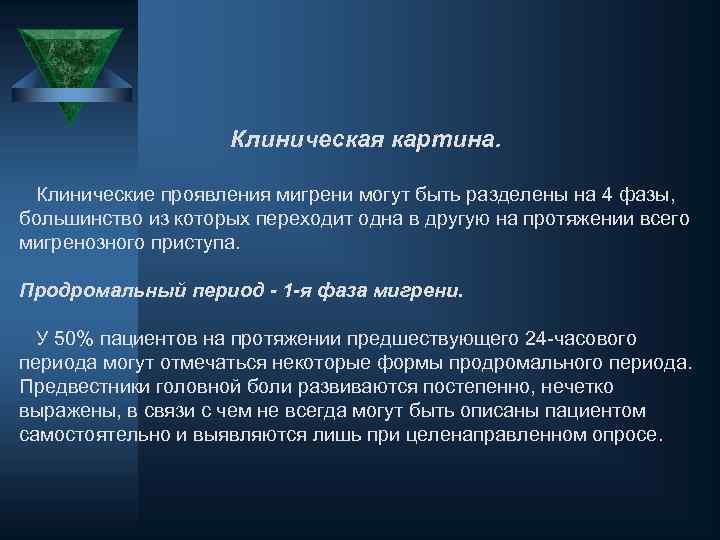 Клиническая картина.

Клинические проявления мигрени могут быть разделены на 4 фазы, большинство из которых переходит одна в другую на протяжении всего мигренозного приступа.

Продромальный период - 1-я фаза мигрени.

У 50% пациентов на протяжении предшествующего 24-часового периода могут отмечаться некоторые формы продромального периода. Предвестники головной боли развиваются постепенно, нечетко выражены, в связи с чем не всегда могут быть описаны пациентом самостоятельно и выявляются лишь при целенаправленном опросе.